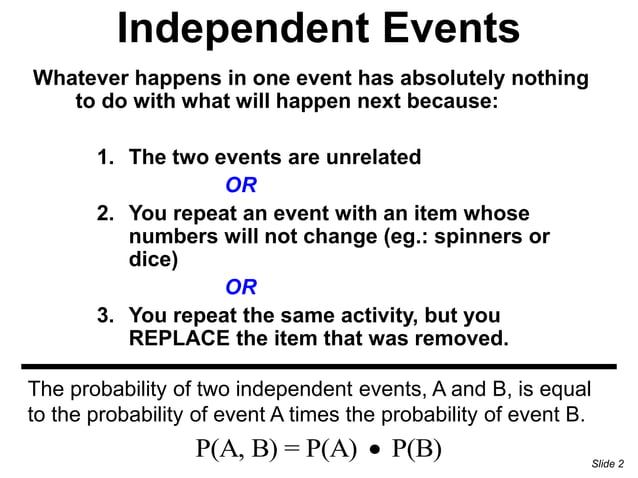 Independent Events

Whatever happens in one event has absolutely nothing to do with what will happen next because:

1. The two events are unrelated

OR

2. You repeat an event with an item whose numbers will not change (eg.: spinners or dice)

OR

3. You repeat the same activity, but you REPLACE the item that was removed.

The probability of two independent events, A and B, is equal to the probability of event A times the probability of event B.

$P(A, B) = P(A) \bullet P(B)$

Slide 2